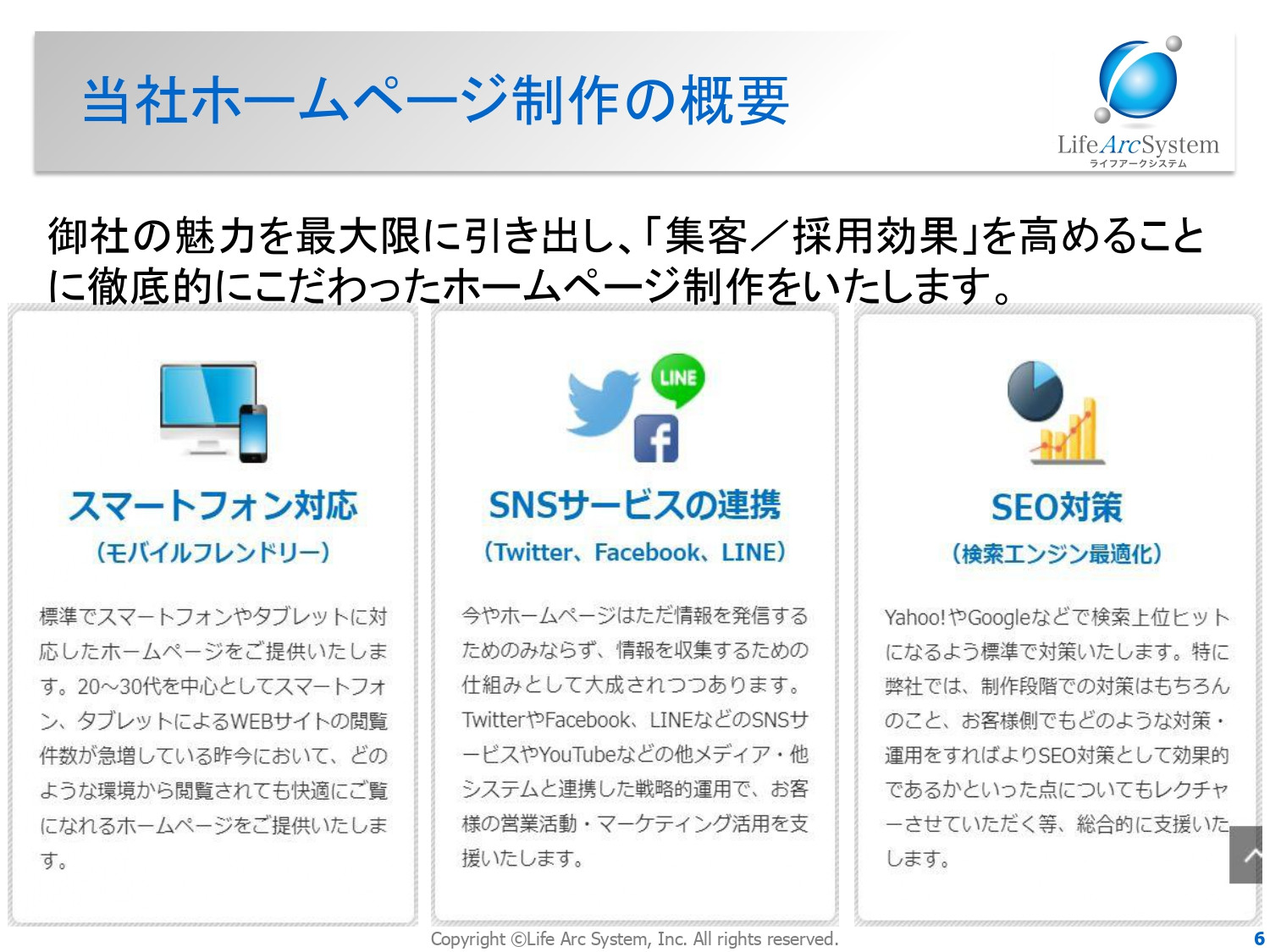 当社ホームページ制作の概要

LifeArcSystem
ライフアークシステム

御社の魅力を最大限に引き出し、「集客／採用効果」を高めることに徹底的にこだわったホームページ制作をいたします。

スマートフォン対応
（モバイルフレンドリー）

標準でスマートフォンやタブレットに対応したホームページをご提供いたします。20～30代を中心としてスマートフォン、タブレットによるWEBサイトの閲覧件数が急増している昨今において、どのような環境から閲覧されても快適にご覧になれるホームページをご提供いたします。

LINE

SNSサービスの連携
（Twitter、Facebook、LINE）

今やホームページはただ情報を発信するためのみならず、情報を収集するための仕組みとして大成されつつあります。TwitterやFacebook、LINEなどのSNSサービスやYouTubeなどの他メディア・他システムと連携した戦略的運用で、お客様の営業活動・マーケティング活用を支援いたします。

SEO対策
（検索エンジン最適化）

Yahoo!やGoogleなどで検索上位ヒットになるよう標準で対策いたします。特に弊社では、制作段階での対策はもちろんのこと、お客様側でもどのような対策・運用をすればよりSEO対策として効果的であるかといった点についてもレクチャーさせていただく等、総合的に支援いたします。

Copyright ©Life Arc System, Inc. All rights reserved.

6